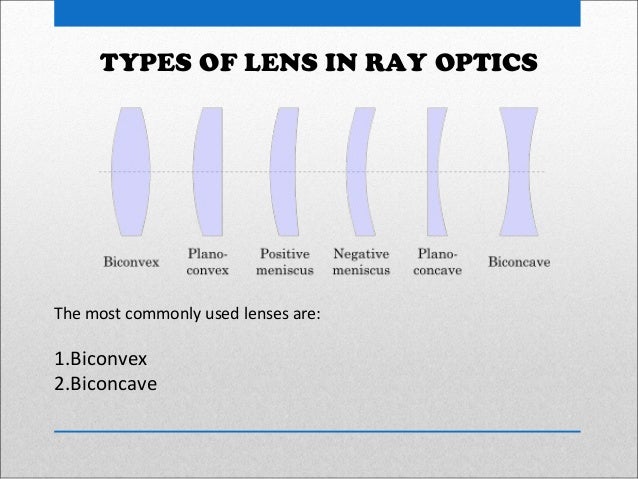 TYPES OF LENS IN RAY OPTICS

Biconvex

Plano-convex

Positive meniscus

Negative meniscus

Plano-concave

Biconcave

The most commonly used lenses are:

1.Biconvex
2.Biconcave